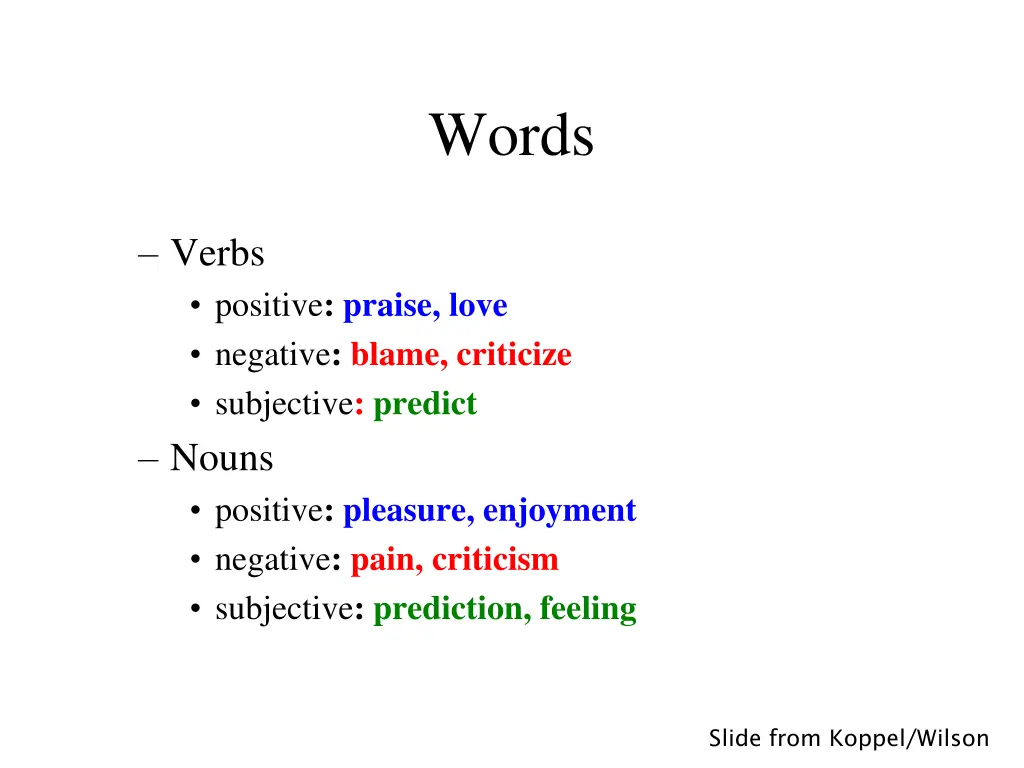 Words

– Verbs
• positive: praise, love
• negative: blame, criticize
• subjective: predict

– Nouns
• positive: pleasure, enjoyment
• negative: pain, criticism
• subjective: prediction, feeling

Slide from Koppel/Wilson